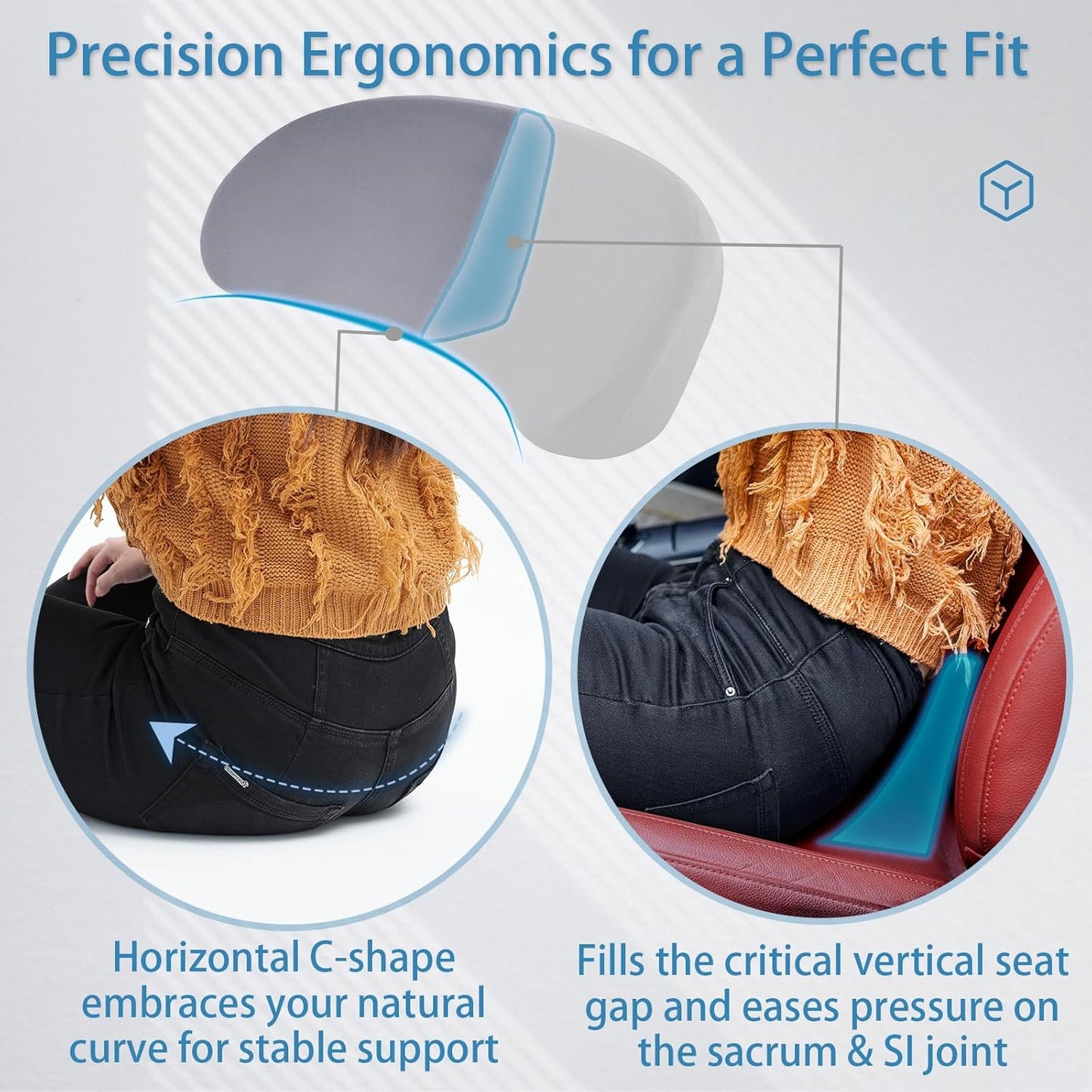 Precision Ergonomics for a Perfect Fit

Horizontal C-shape embraces your natural curve for stable support

Fills the critical vertical seat gap and eases pressure on the sacrum & SI joint